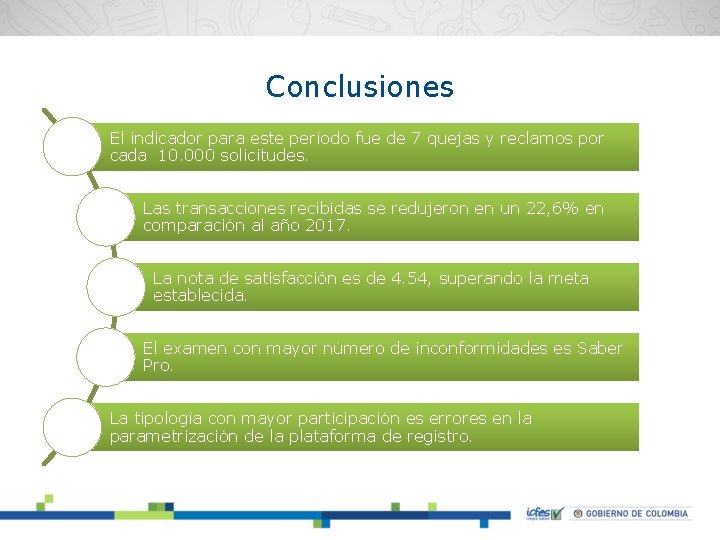 Conclusiones

El indicador para este período fue de 7 quejas y reclamos por cada 10.000 solicitudes.

Las transacciones recibidas se redujeron en un 22,6% en comparación al año 2017.

La nota de satisfacción es de 4.54, superando la meta establecida.

El examen con mayor número de inconformidades es Saber Pro.

La tipología con mayor participación es errores en la parametrización de la plataforma de registro.

icfes mejor saber

GOBIERNO DE COLOMBIA